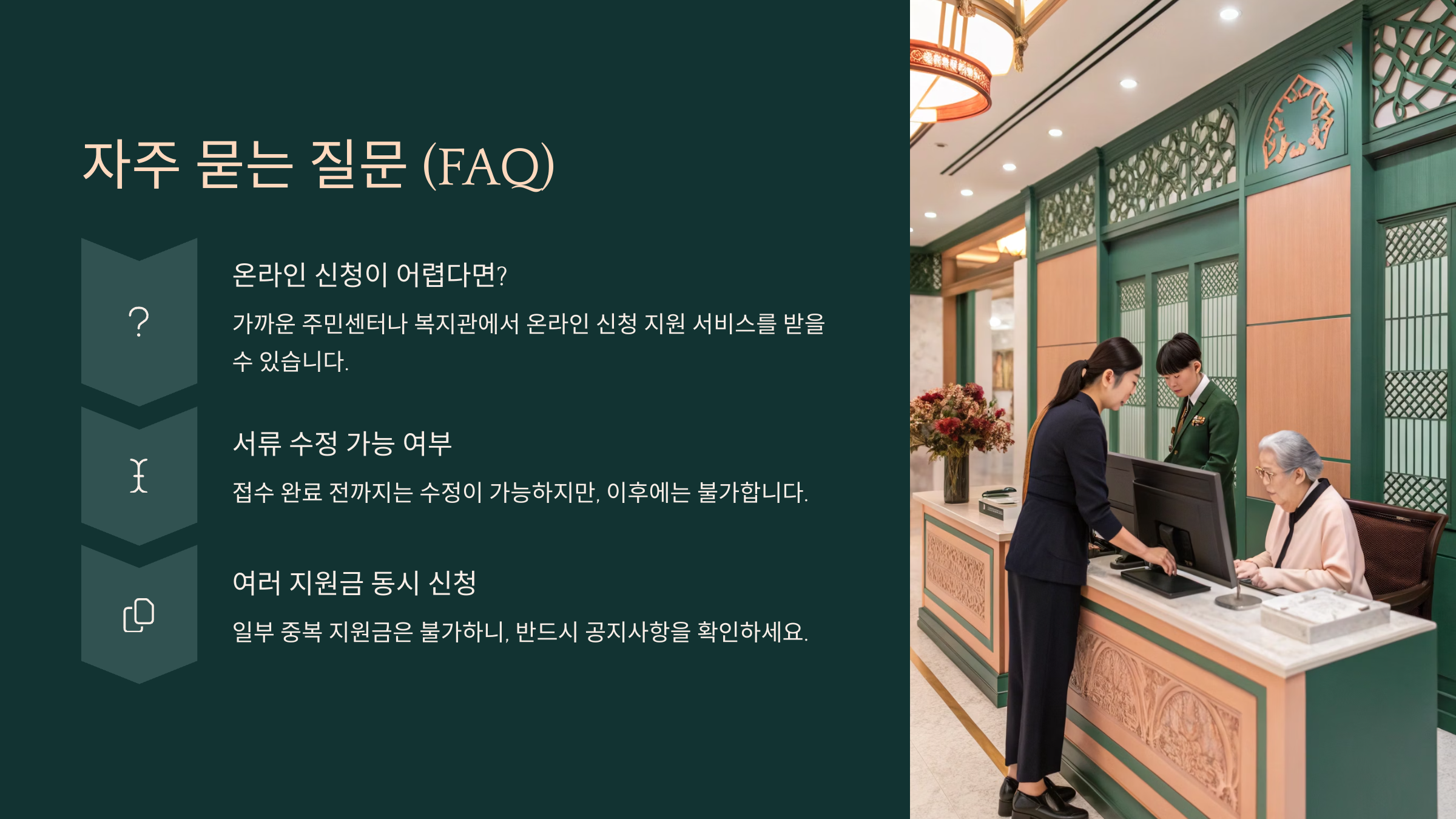 자주 묻는 질문 (FAQ)

?

온라인 신청이 어렵다면?

가까운 주민센터나 복지관에서 온라인 신청 지원 서비스를 받을 수 있습니다.

서류 수정 가능 여부

접수 완료 전까지는 수정이 가능하지만, 이후에는 불가합니다.

여러 지원금 동시 신청

일부 중복 지원금은 불가하니, 반드시 공지사항을 확인하세요.